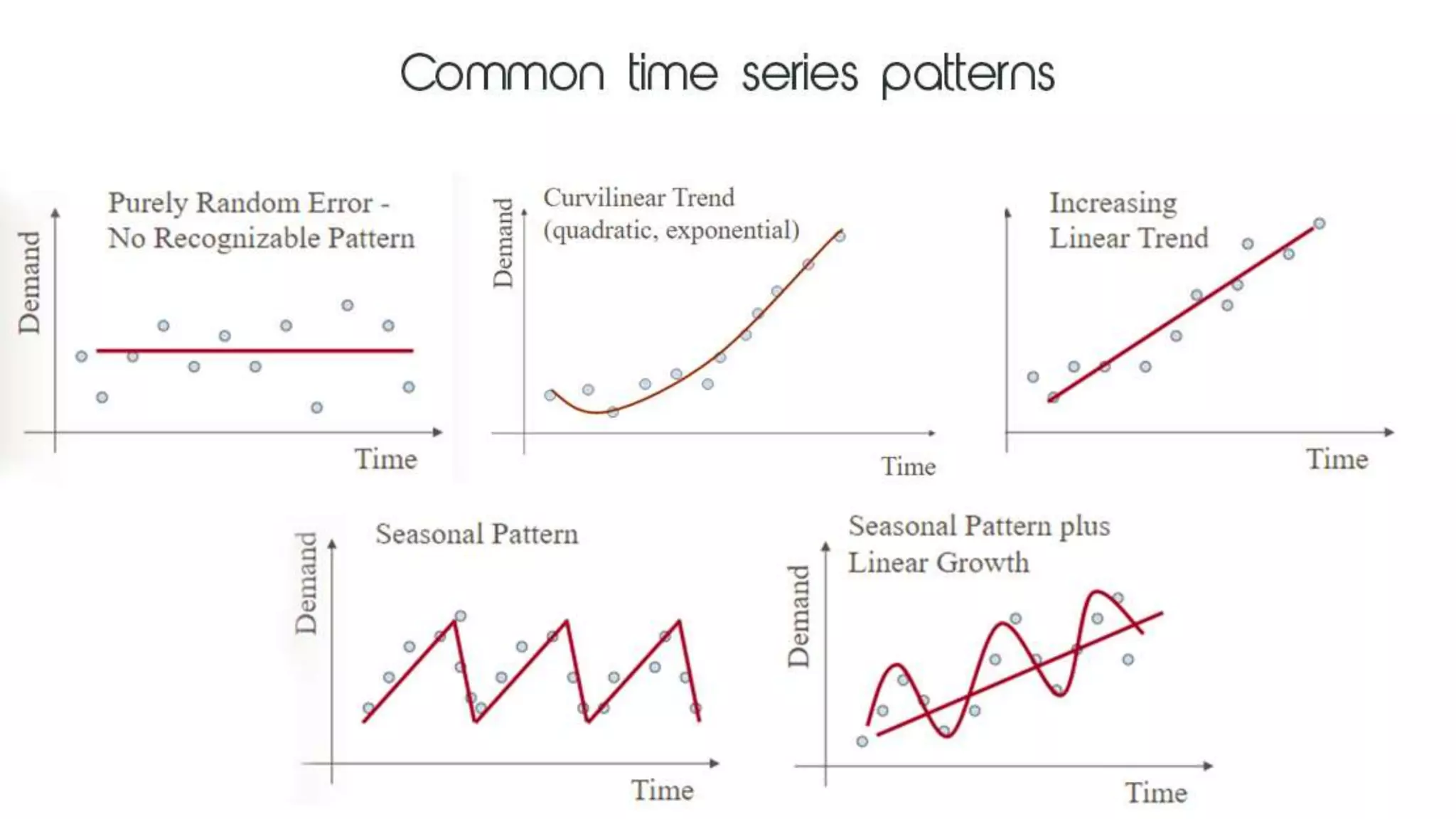 Common time series patterns

Demand

Purely Random Error - No Recognizable Pattern

Time

Demand

Curvilinear Trend (quadratic, exponential)

Time

Increasing Linear Trend

Time

Demand

Seasonal Pattern

Time

Demand

Seasonal Pattern plus Linear Growth

Time